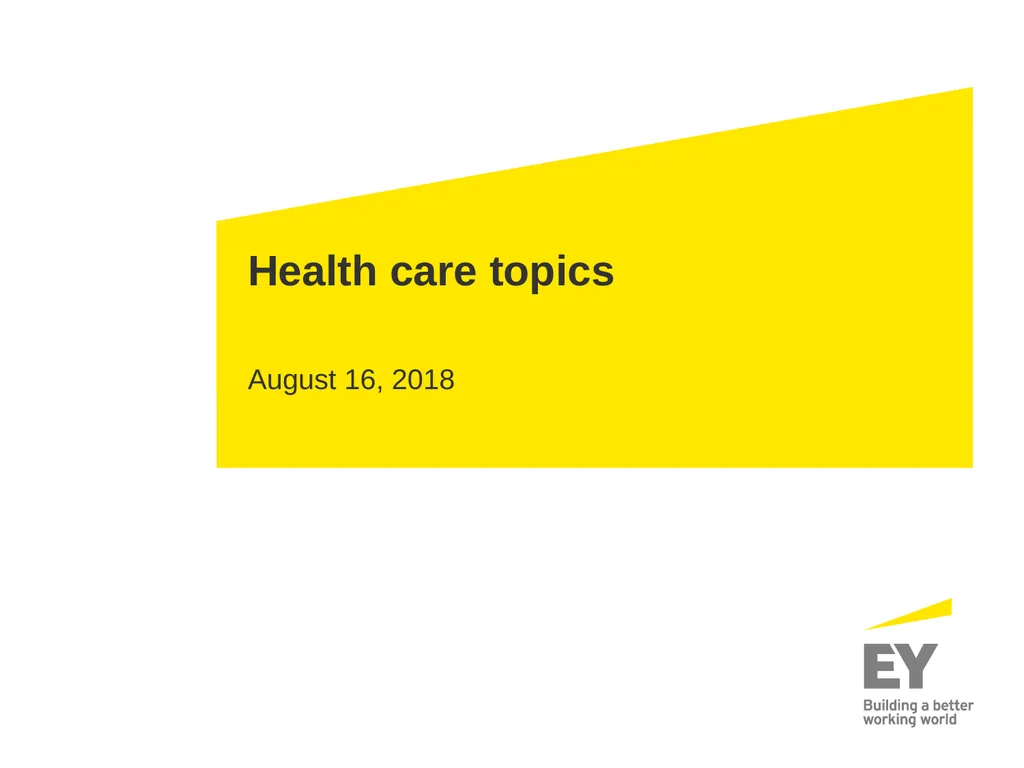 Health care topics

August 16, 2018

EY
Building a better working world